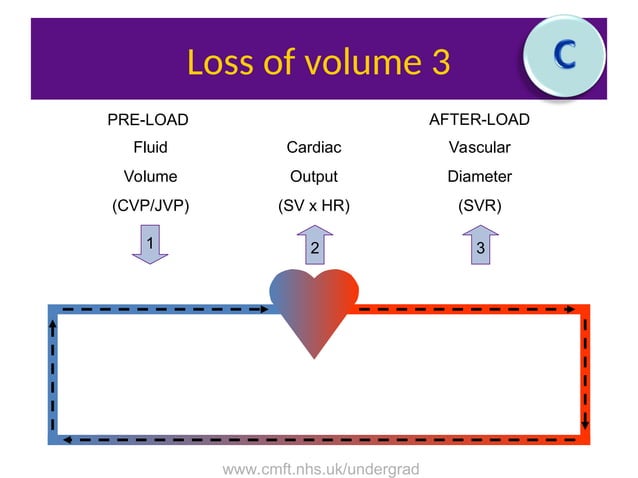 Loss of volume 3

C

PRE-LOAD
Fluid
Volume
(CVP/JVP)

1

Cardiac
Output
(SV x HR)

2

AFTER-LOAD
Vascular
Diameter
(SVR)

3

www.cmft.nhs.uk/undergrad